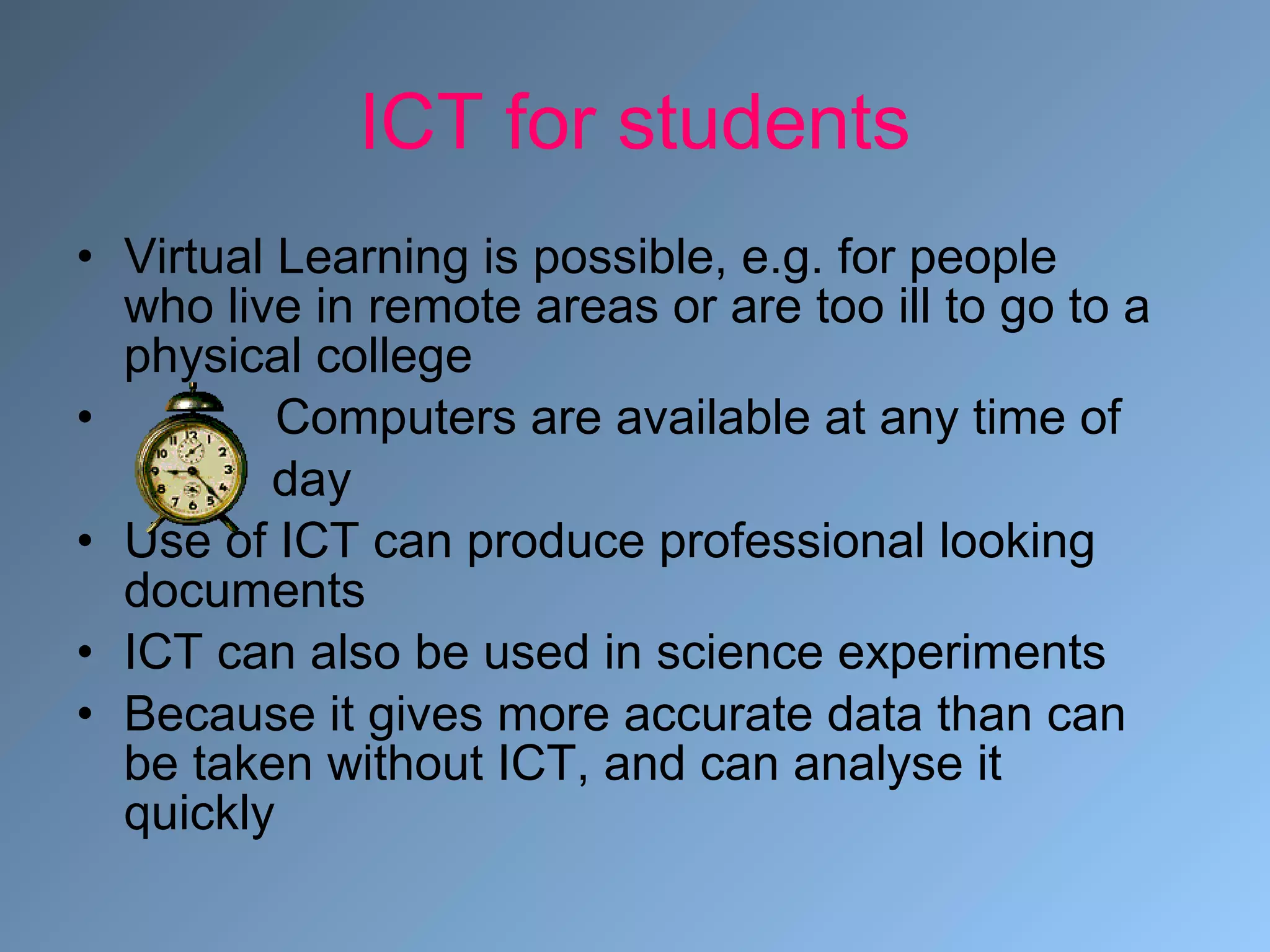 ICT for students

• Virtual Learning is possible, e.g. for people who live in remote areas or are too ill to go to a physical college
• Computers are available at any time of day
• Use of ICT can produce professional looking documents
• ICT can also be used in science experiments
• Because it gives more accurate data than can be taken without ICT, and can analyse it quickly